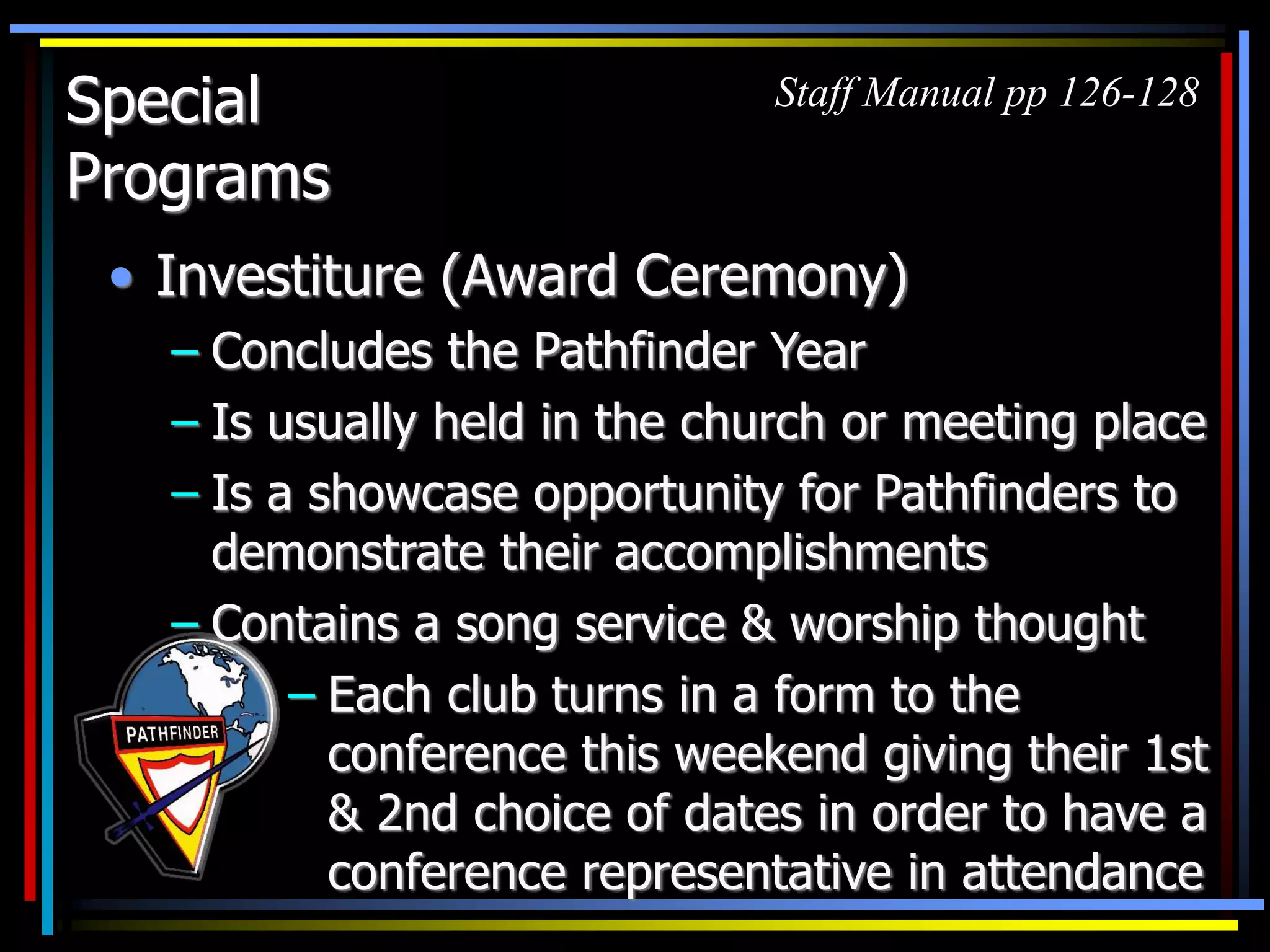 Special Programs

Staff Manual pp 126-128

• Investiture (Award Ceremony)
– Concludes the Pathfinder Year
– Is usually held in the church or meeting place
– Is a showcase opportunity for Pathfinders to demonstrate their accomplishments
– Contains a song service & worship thought
– Each club turns in a form to the conference this weekend giving their 1st & 2nd choice of dates in order to have a conference representative in attendance

PATHFINDER